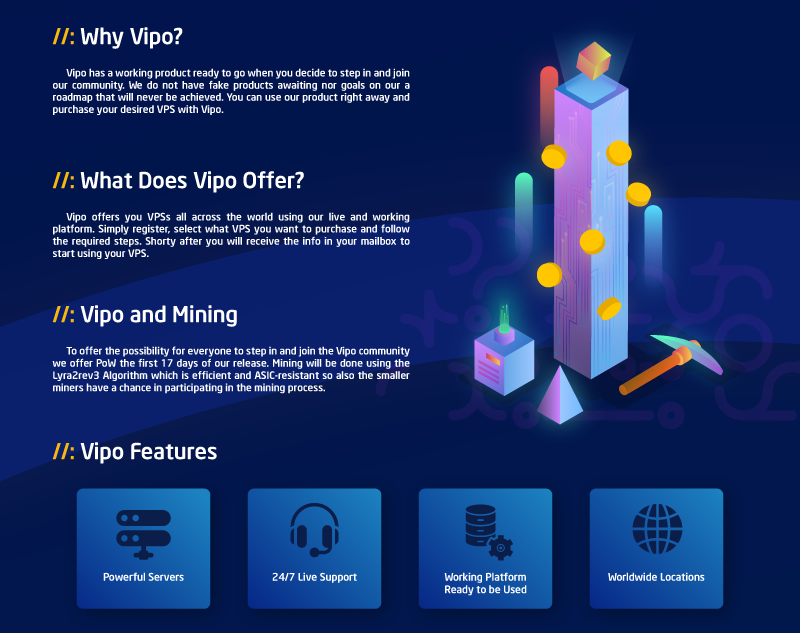 //: Why Vipo?

Vipo has a working product ready to go when you decide to step in and join our community. We do not have fake products awaiting nor goals on our a roadmap that will never be achieved. You can use our product right away and purchase your desired VPS with Vipo.

//: What Does Vipo Offer?

Vipo offers you VPSs all across the world using our live and working platform. Simply register, select what VPS you want to purchase and follow the required steps. Shorty after you will receive the info in your mailbox to start using your VPS.

//: Vipo and Mining

To offer the possibility for everyone to step in and join the Vipo community we offer PoW the first 17 days of our release. Mining will be done using the Lyra2rev3 Algorithm which is efficient and ASIC-resistant so also the smaller miners have a chance in participating in the mining process.

//: Vipo Features

Powerful Servers

24/7 Live Support

Working Platform Ready to be Used

Worldwide Locations